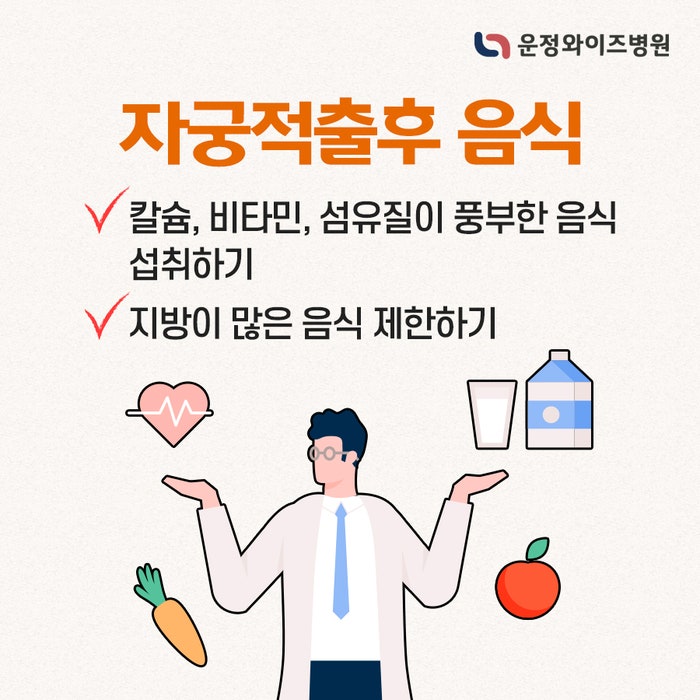 운정와이즈병원

자궁적출후 음식

✓ 칼슘, 비타민, 섬유질이 풍부한 음식 섭취하기

✓ 지방이 많은 음식 제한하기